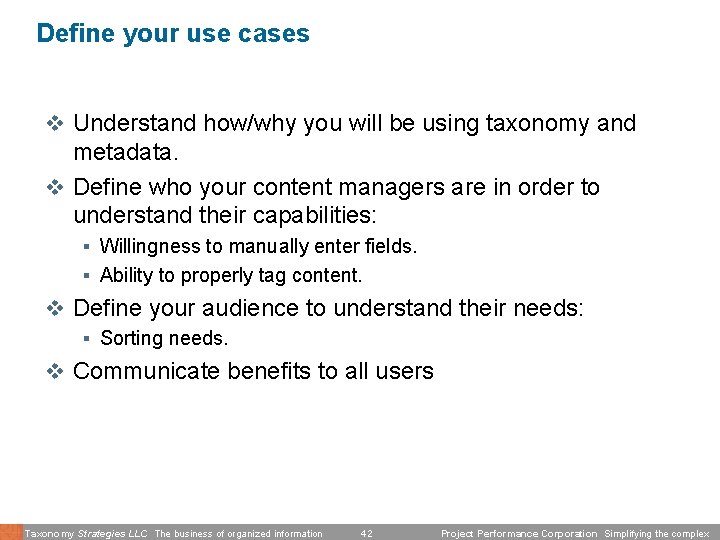 Define your use cases

❖ Understand how/why you will be using taxonomy and metadata.

❖ Define who your content managers are in order to understand their capabilities:

▪ Willingness to manually enter fields.

▪ Ability to properly tag content.

❖ Define your audience to understand their needs:

▪ Sorting needs.

❖ Communicate benefits to all users

Taxonomy Strategies LLC The business of organized information 42 Project Performance Corporation Simplifying the complex